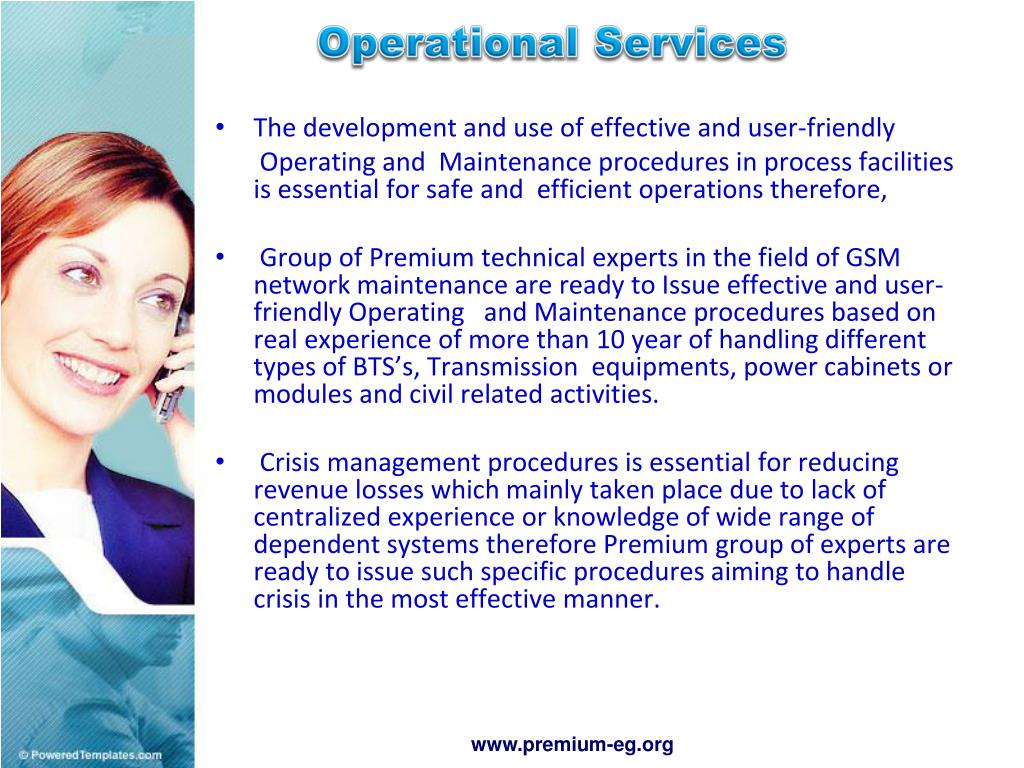 Operational Services

• The development and use of effective and user-friendly Operating and Maintenance procedures in process facilities is essential for safe and efficient operations therefore,

• Group of Premium technical experts in the field of GSM network maintenance are ready to Issue effective and user-friendly Operating and Maintenance procedures based on real experience of more than 10 year of handling different types of BTS's, Transmission equipments, power cabinets or modules and civil related activities.

• Crisis management procedures is essential for reducing revenue losses which mainly taken place due to lack of centralized experience or knowledge of wide range of dependent systems therefore Premium group of experts are ready to issue such specific procedures aiming to handle crisis in the most effective manner.

© PoweredTemplates.com

www.premium-eg.org